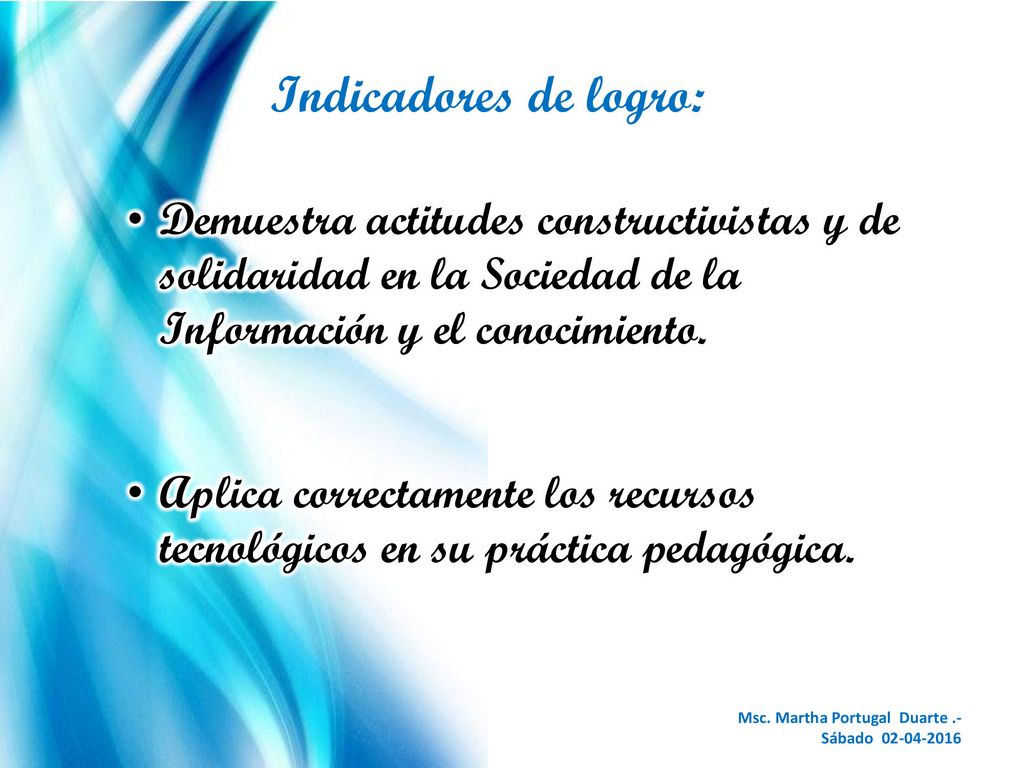 Indicadores de logro:

• Demuestra actitudes constructivistas y de solidaridad en la Sociedad de la Información y el conocimiento.

• Aplica correctamente los recursos tecnológicos en su práctica pedagógica.

Msc. Martha Portugal Duarte .-
Sábado 02-04-2016